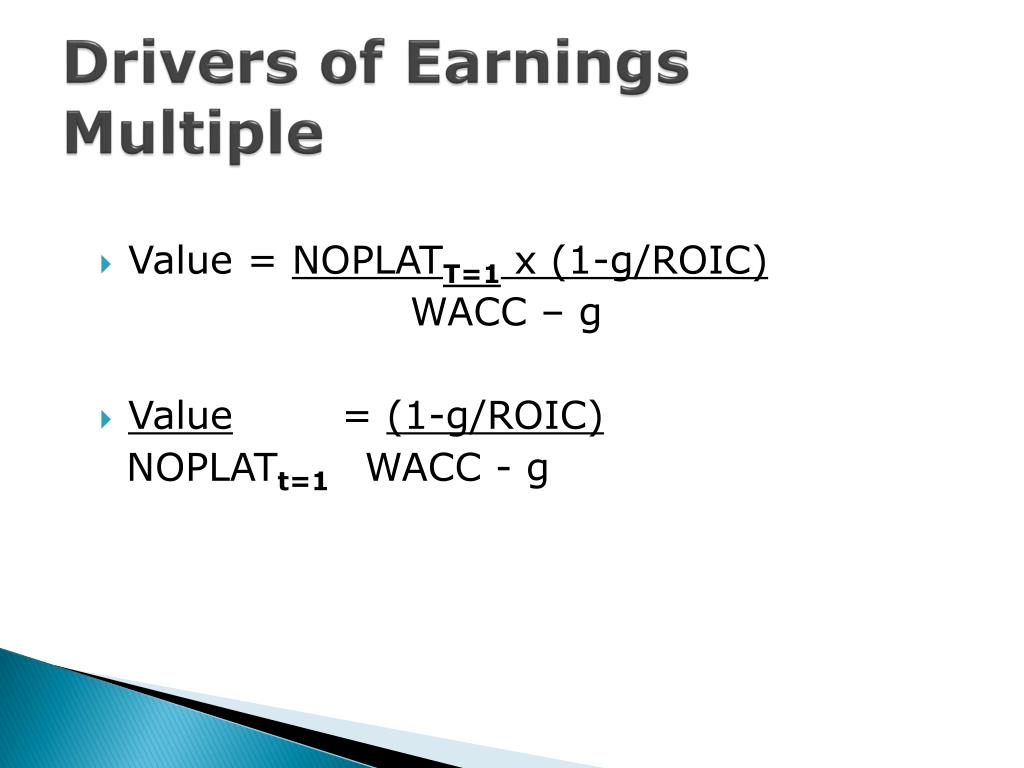 Drivers of Earnings Multiple

Value = $\frac{NOPLAT_{T=1} \times (1-g/ROIC)}{WACC - g}$

$\frac{Value}{NOPLAT_{t=1}} = \frac{(1-g/ROIC)}{WACC - g}$